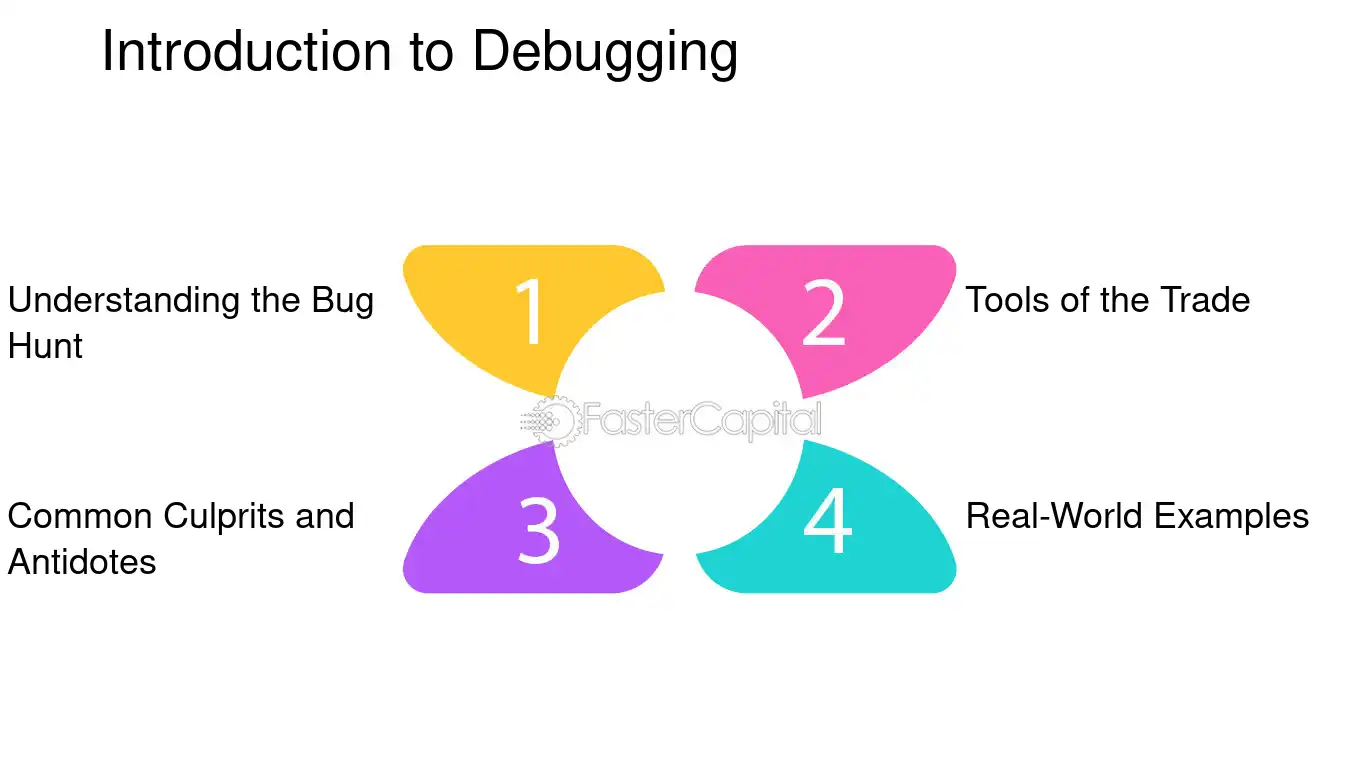 Introduction to Debugging

Understanding the Bug Hunt

1

2

Tools of the Trade

FasterCapital

Common Culprits and Antidotes

3

4

Real-World Examples